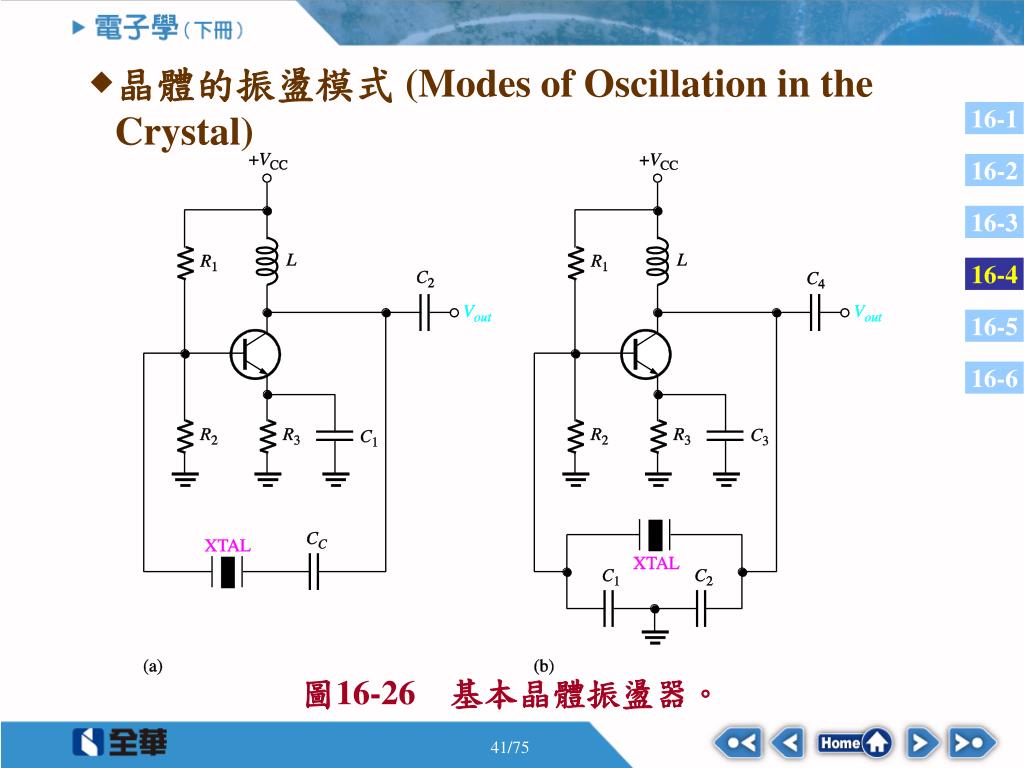 電子學(下冊)

◆晶體的振盪模式 (Modes of Oscillation in the Crystal)

16-1
16-2
16-3
16-4
16-5
16-6

$+V_{CC}$
$R_1$
$L$
$C_2$
$V_{out}$
$R_2$
$R_3$
$C_1$
XTAL
$C_C$
(a)

$+V_{CC}$
$R_1$
$L$
$C_4$
$V_{out}$
$R_2$
$R_3$
$C_3$
XTAL
$C_1$
$C_2$
(b)

圖16-26　基本晶體振盪器。

全華

41/75

Home